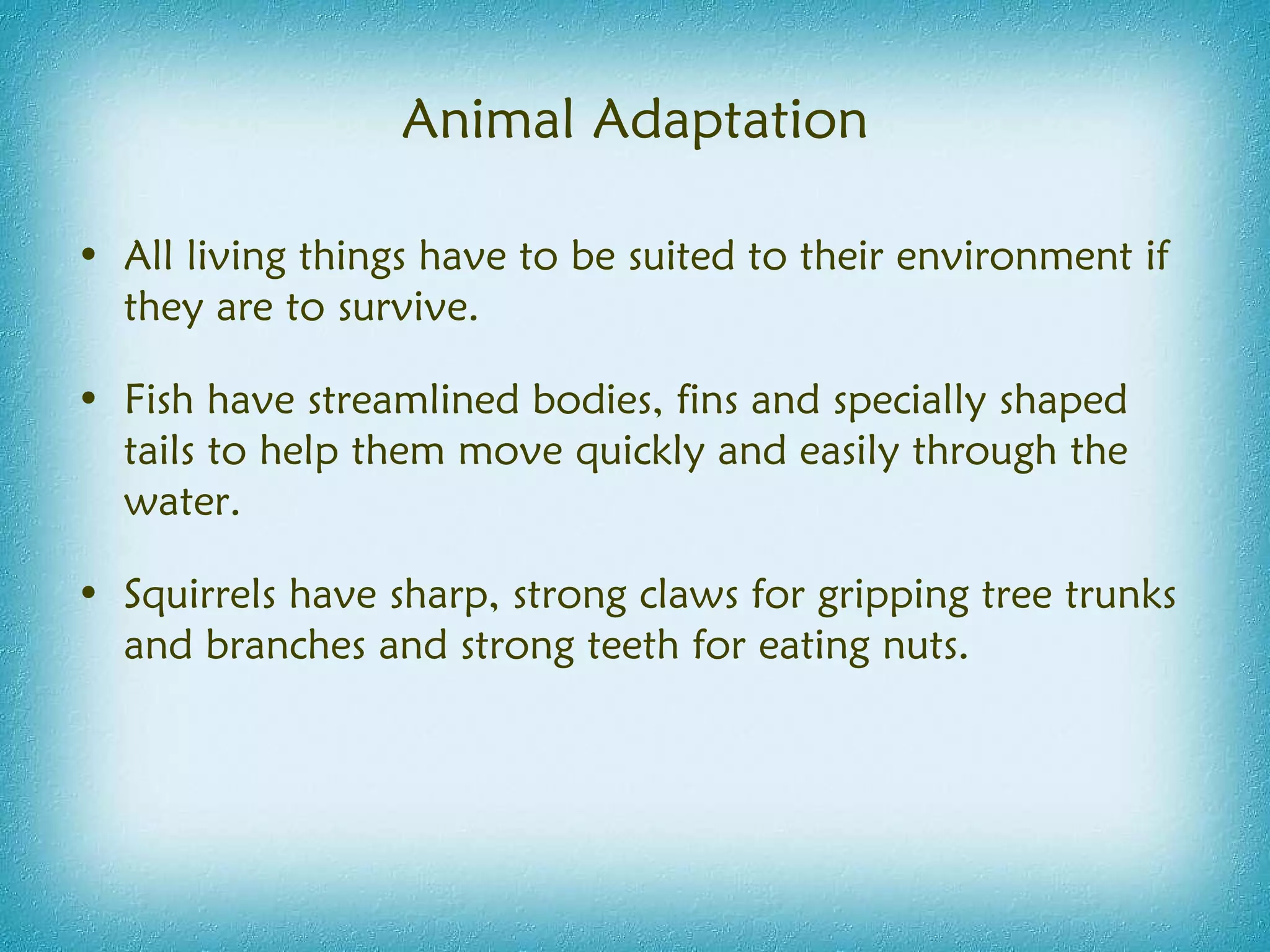 Animal Adaptation

• All living things have to be suited to their environment if they are to survive.

• Fish have streamlined bodies, fins and specially shaped tails to help them move quickly and easily through the water.

• Squirrels have sharp, strong claws for gripping tree trunks and branches and strong teeth for eating nuts.